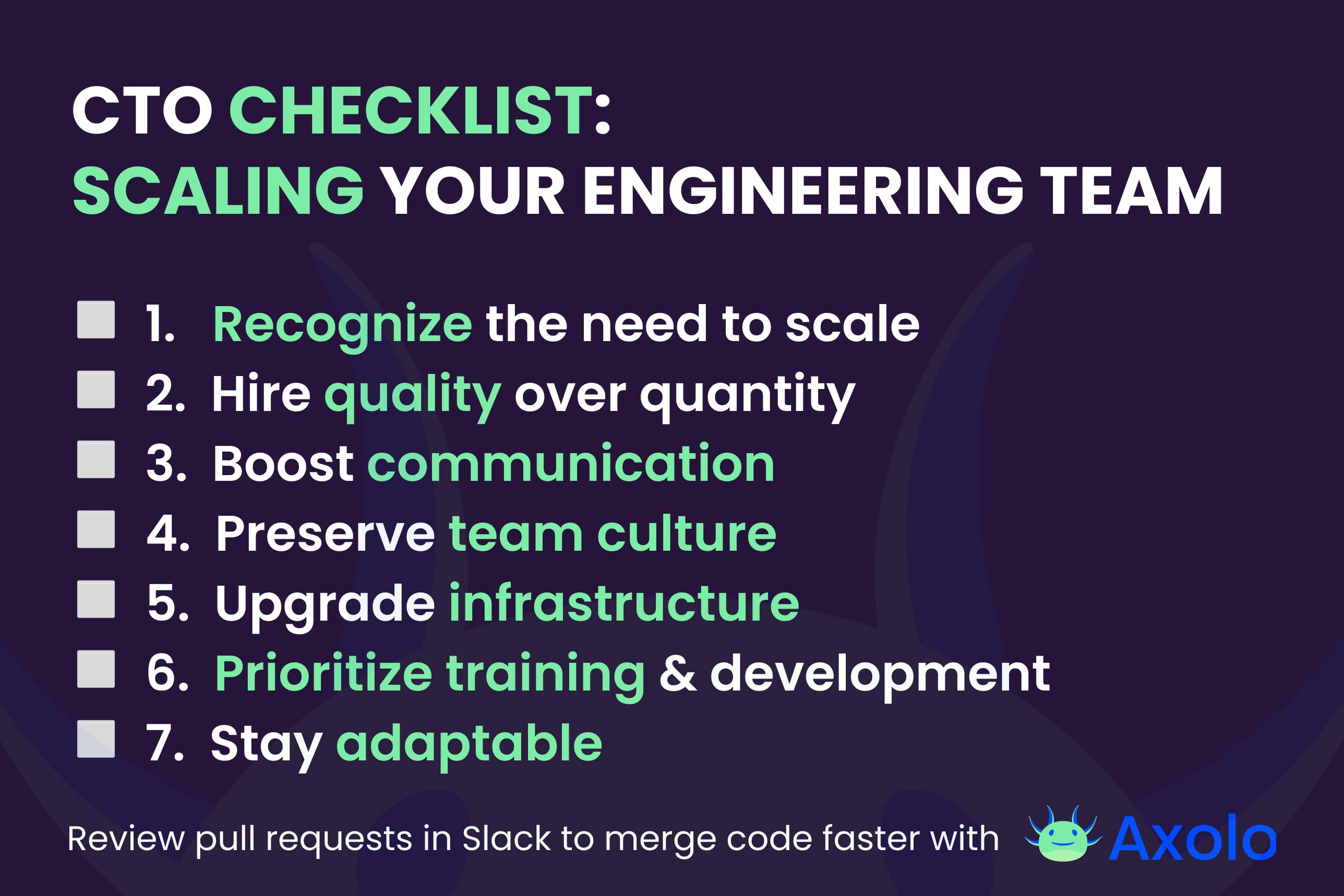 CTO CHECKLIST:
SCALING YOUR ENGINEERING TEAM

1. Recognize the need to scale
2. Hire quality over quantity
3. Boost communication
4. Preserve team culture
5. Upgrade infrastructure
6. Prioritize training & development
7. Stay adaptable

Review pull requests in Slack to merge code faster with Axolo